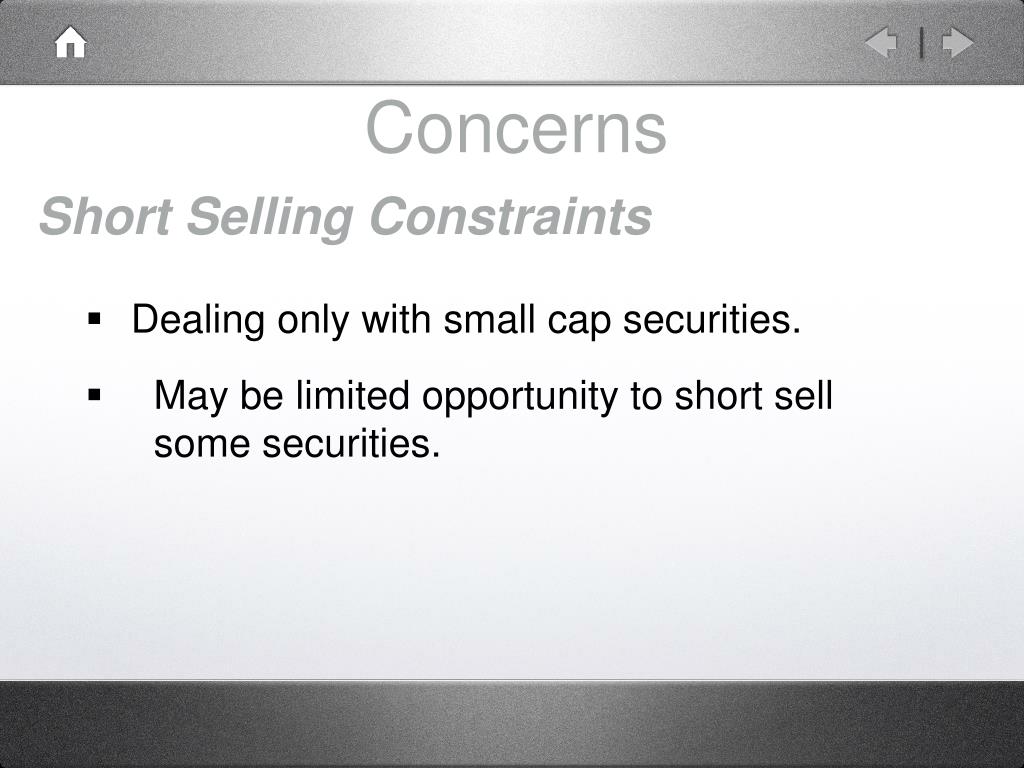 Concerns

Short Selling Constraints

▪ Dealing only with small cap securities.

▪ May be limited opportunity to short sell some securities.